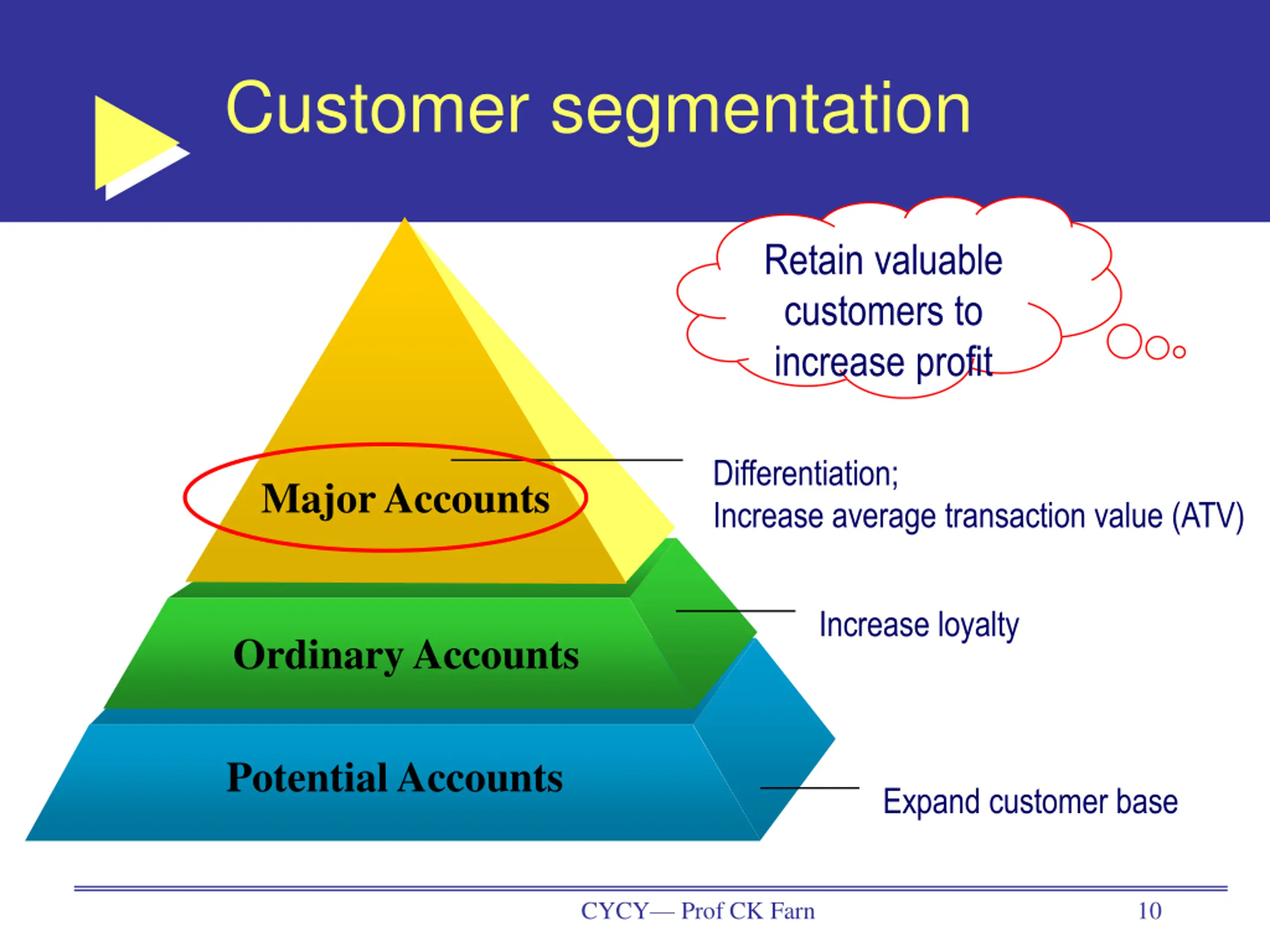 Customer segmentation

Retain valuable customers to increase profit

Major Accounts

Differentiation;
Increase average transaction value (ATV)

Ordinary Accounts

Increase loyalty

Potential Accounts

Expand customer base

CYCY— Prof CK Farn

10